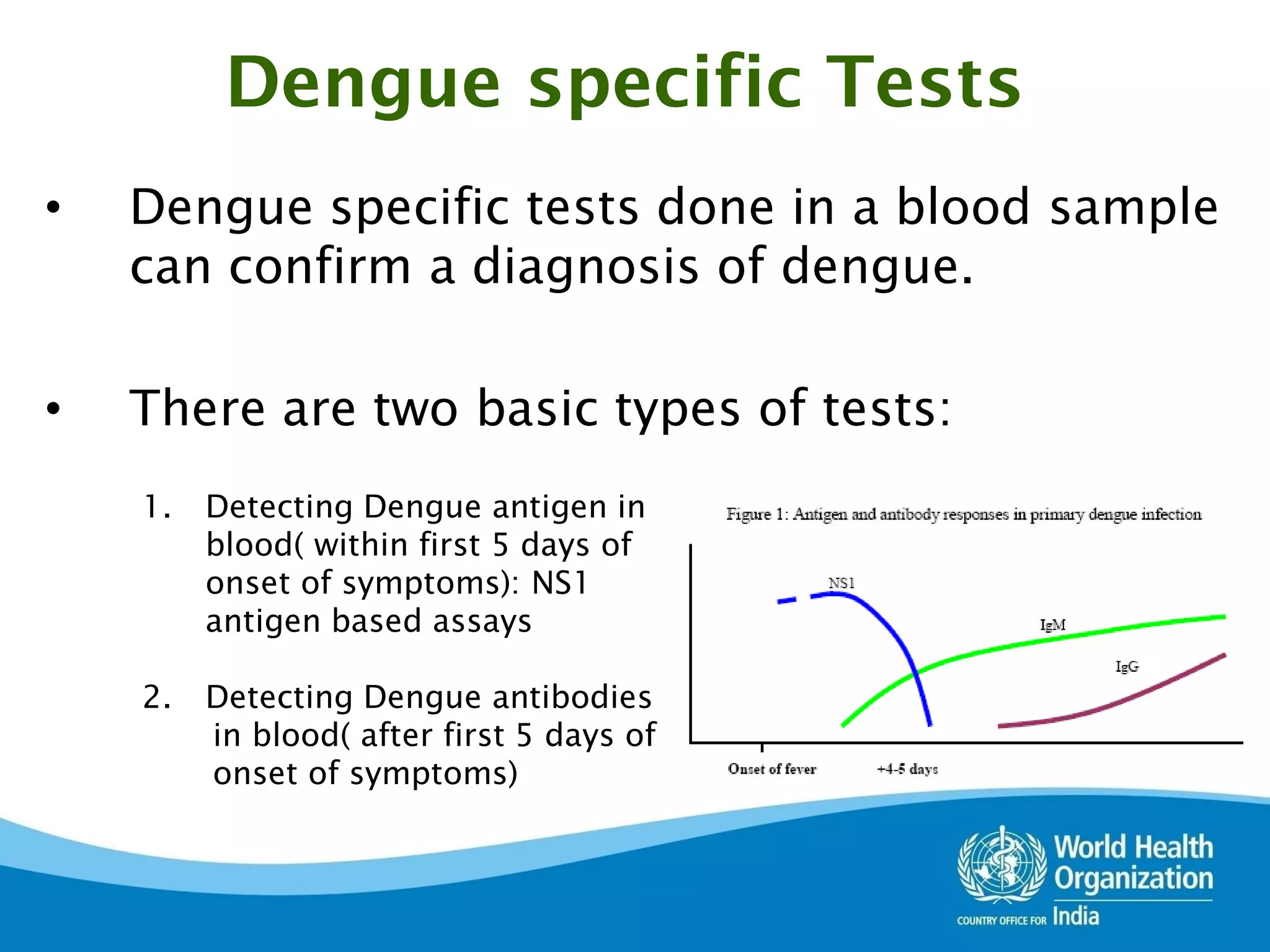 Dengue specific Tests

• Dengue specific tests done in a blood sample can confirm a diagnosis of dengue.

• There are two basic types of tests:

1. Detecting Dengue antigen in blood( within first 5 days of onset of symptoms): NS1 antigen based assays

2. Detecting Dengue antibodies in blood( after first 5 days of onset of symptoms)

Figure 1: Antigen and antibody responses in primary dengue infection

NS1

IgM

IgG

Onset of fever

+4-5 days

World Health Organization

COUNTRY OFFICE FOR India